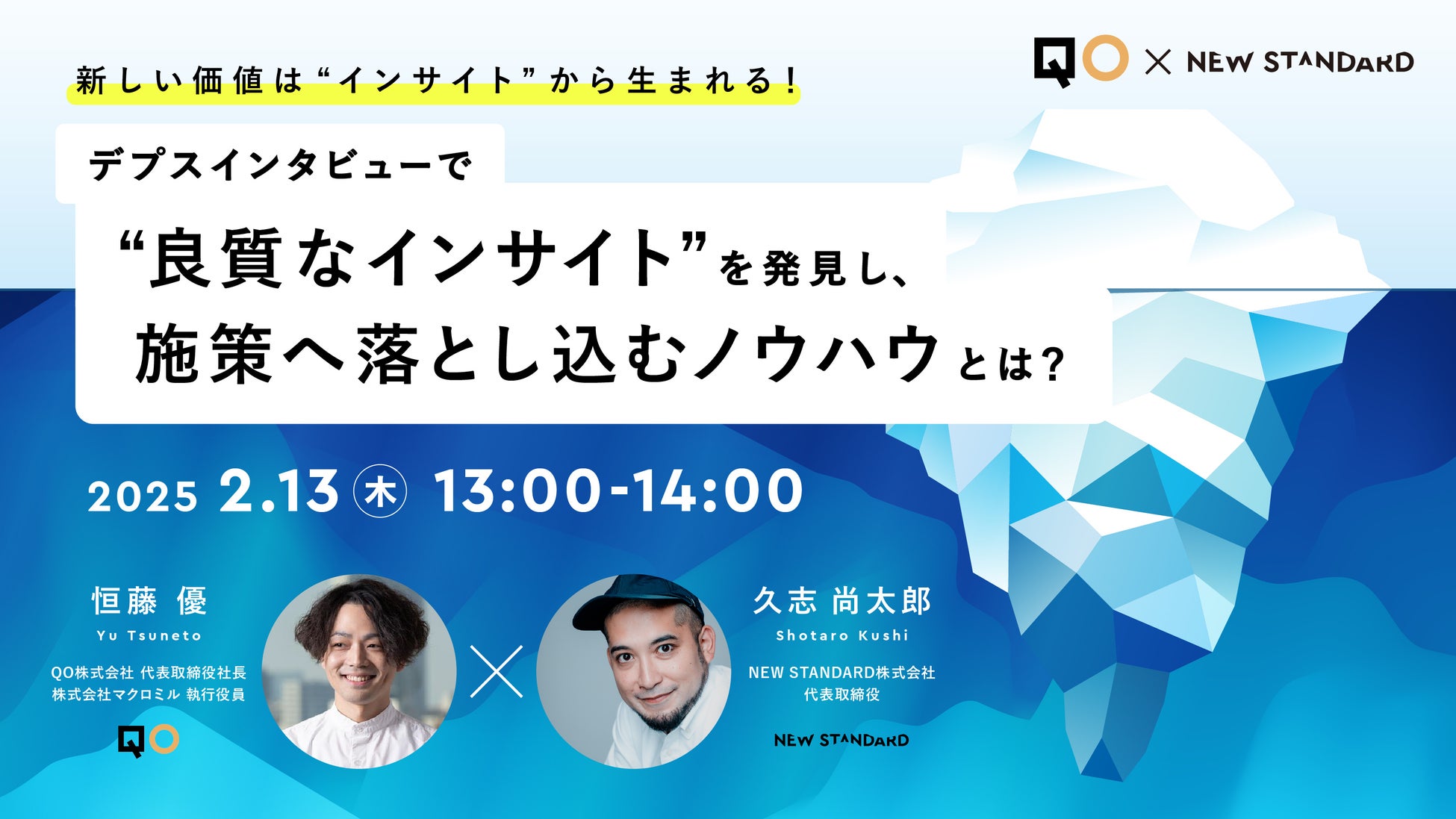 QO × NEW STANDARD

新しい価値は“インサイト”から生まれる！

デプスインタビューで

“良質なインサイト”を発見し、
施策へ落とし込むノウハウとは？

2025 2.13 木 13:00-14:00

恒藤 優
Yu Tsuneto
QO株式会社 代表取締役社長
株式会社マクロミル 執行役員
QO

×

久志 尚太郎
Shotaro Kushi
NEW STANDARD株式会社
代表取締役
NEW STANDARD